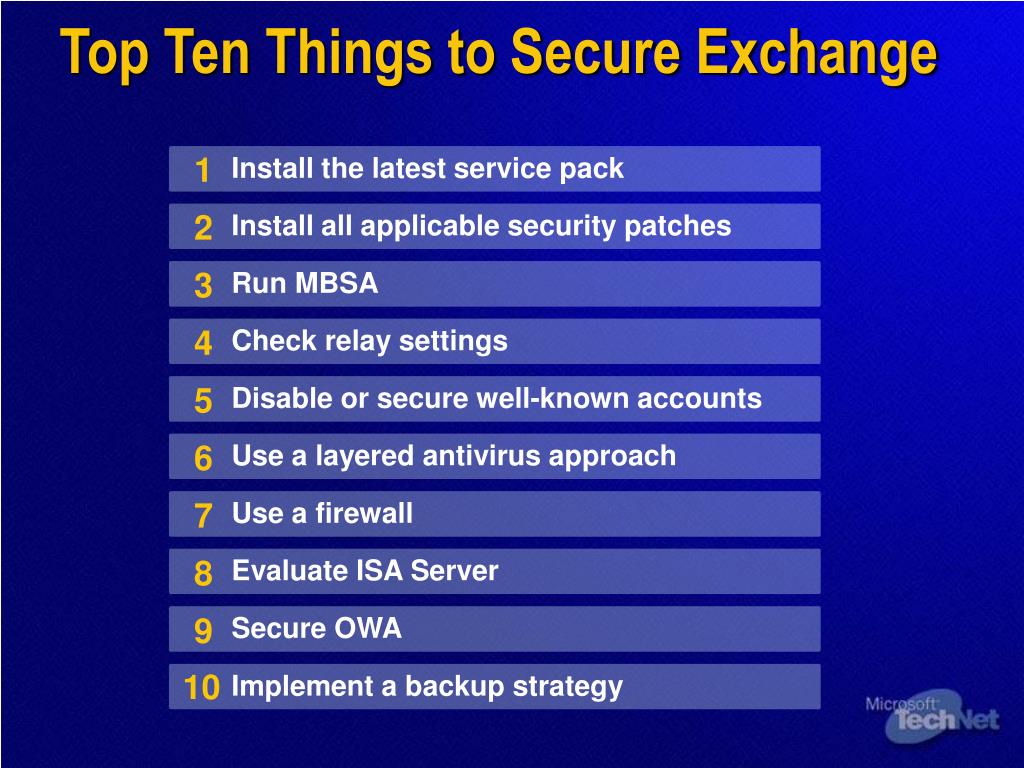 Top Ten Things to Secure Exchange

1 Install the latest service pack

2 Install all applicable security patches

3 Run MBSA

4 Check relay settings

5 Disable or secure well-known accounts

6 Use a layered antivirus approach

7 Use a firewall

8 Evaluate ISA Server

9 Secure OWA

10 Implement a backup strategy

Microsoft TechNet